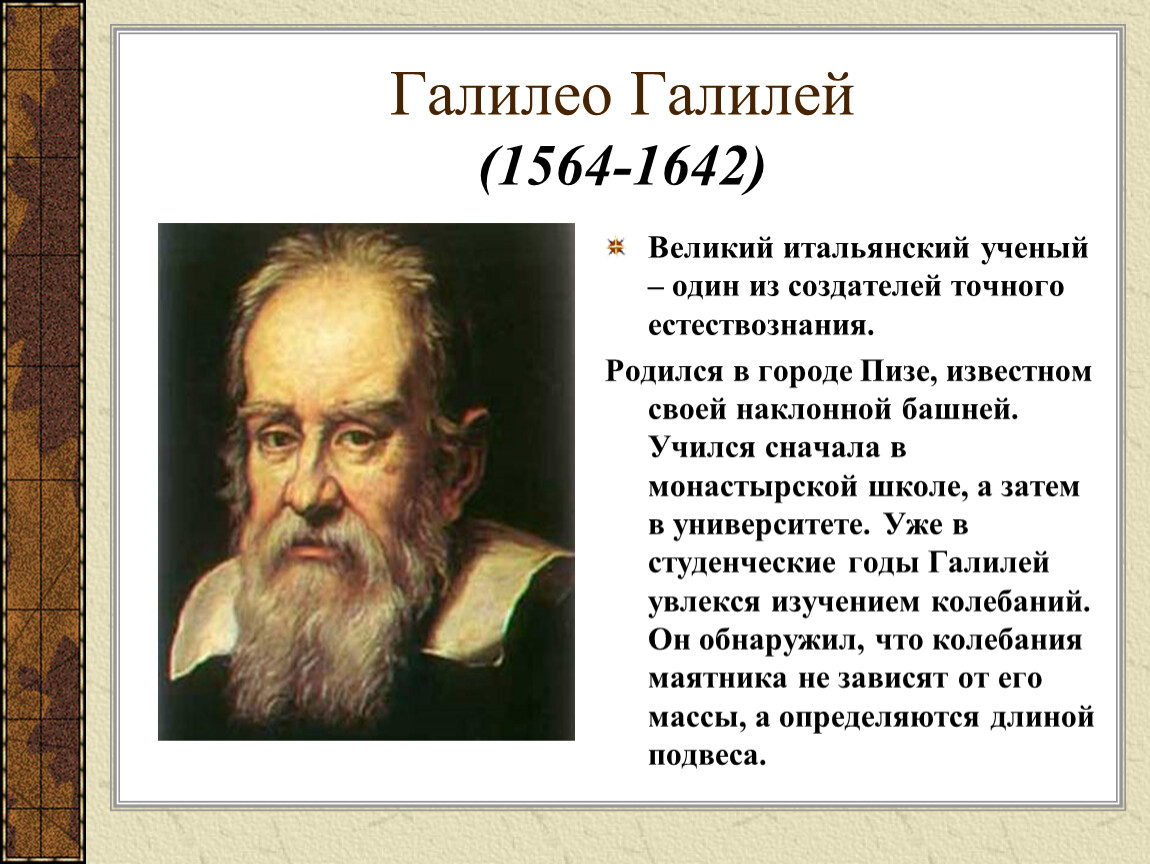 Галилео Галилей
(1564-1642)

Великий итальянский ученый – один из создателей точного естествознания.

Родился в городе Пизе, известном своей наклонной башней. Учился сначала в монастырской школе, а затем в университете. Уже в студенческие годы Галилей увлекся изучением колебаний. Он обнаружил, что колебания маятника не зависят от его массы, а определяются длиной подвеса.